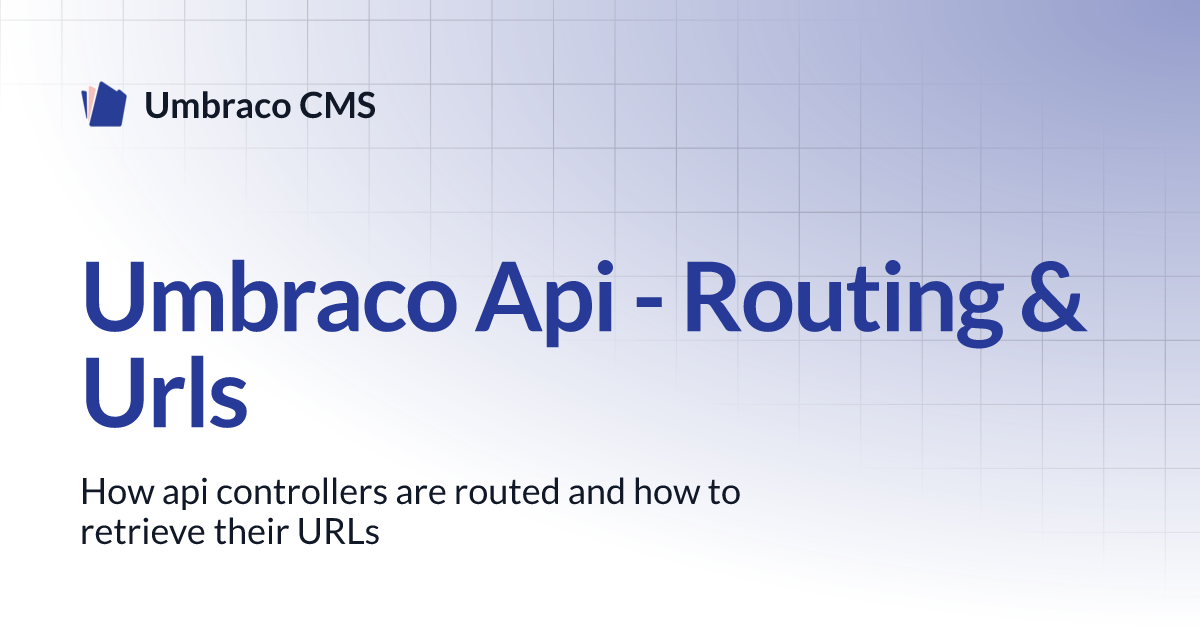 Umbraco CMS

Umbraco Api - Routing & Urls

How api controllers are routed and how to retrieve their URLs